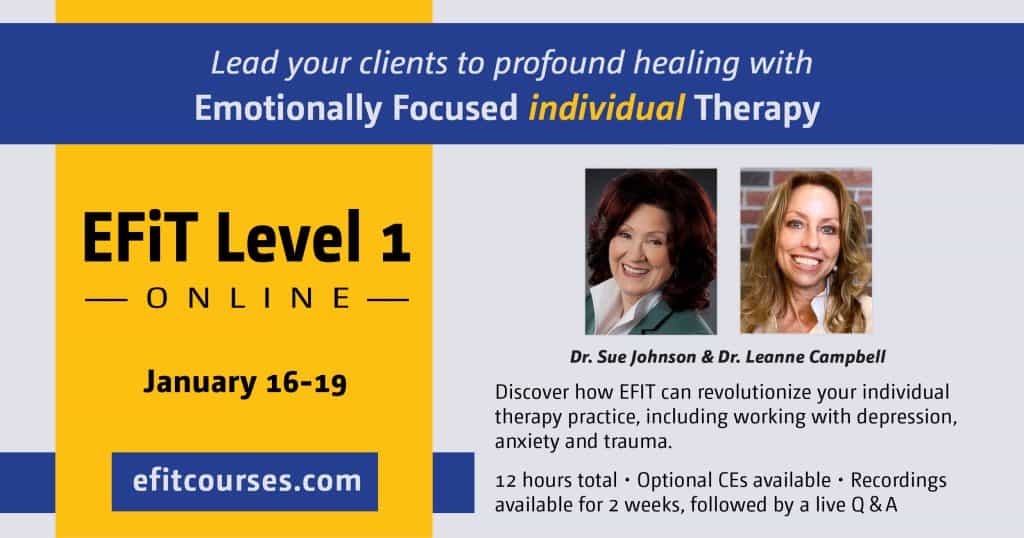 Lead your clients to profound healing with
Emotionally Focused individual Therapy

EFiT Level 1
— ONLINE —

January 16-19

efitcourses.com

Dr. Sue Johnson & Dr. Leanne Campbell

Discover how EFIT can revolutionize your individual therapy practice, including working with depression, anxiety and trauma.

12 hours total • Optional CEs available • Recordings available for 2 weeks, followed by a live Q & A